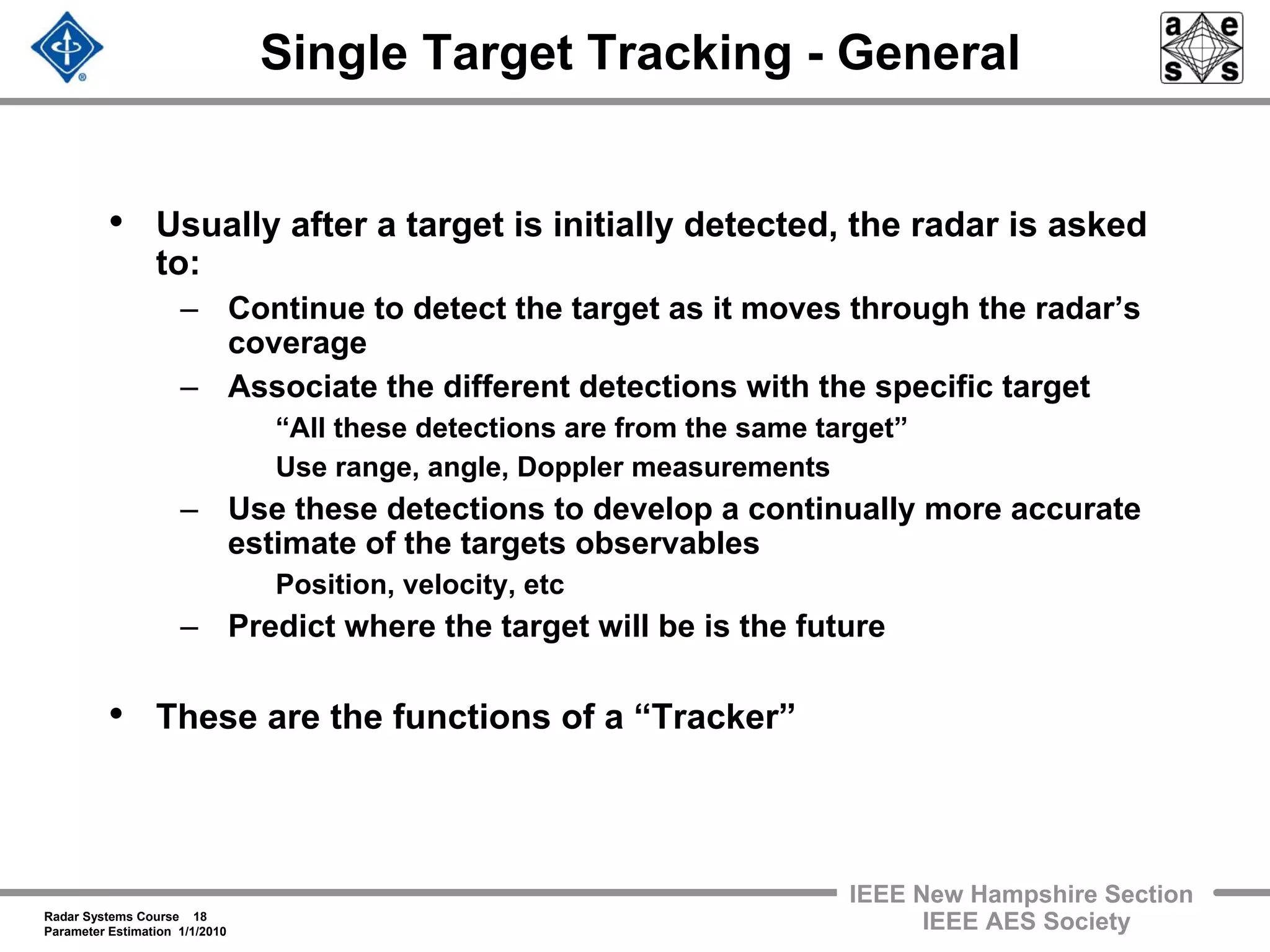 Single Target Tracking - General

a e
s s

• Usually after a target is initially detected, the radar is asked to:

– Continue to detect the target as it moves through the radar’s coverage

– Associate the different detections with the specific target

“All these detections are from the same target”

Use range, angle, Doppler measurements

– Use these detections to develop a continually more accurate estimate of the targets observables

Position, velocity, etc

– Predict where the target will be is the future

• These are the functions of a “Tracker”

Radar Systems Course 18
Parameter Estimation 1/1/2010

IEEE New Hampshire Section
IEEE AES Society